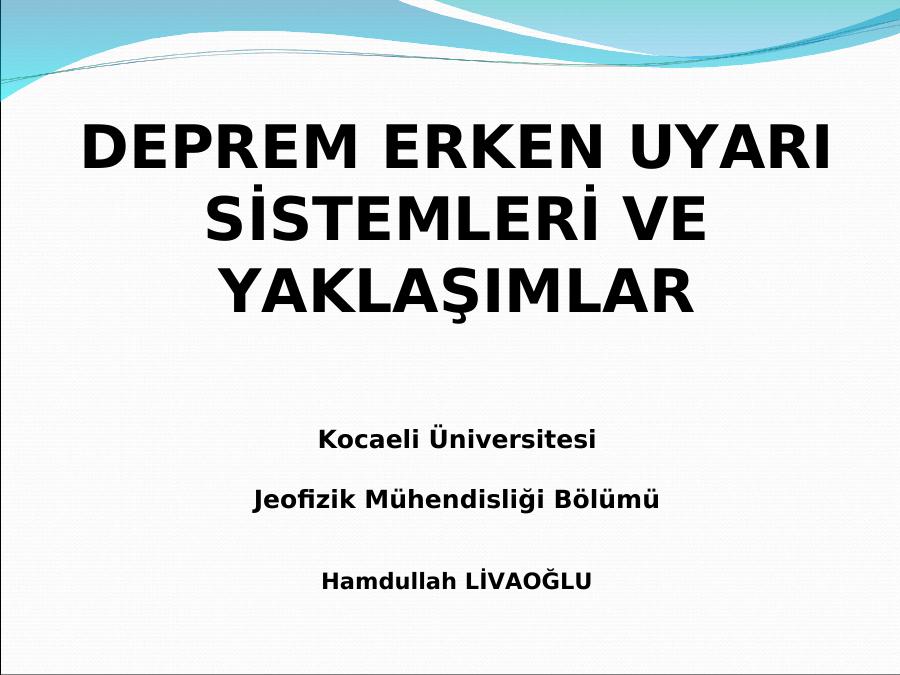 DEPREM ERKEN UYARI SİSTEMLERİ VE YAKLAŞIMLAR

Kocaeli Üniversitesi

Jeofizik Mühendisliği Bölümü

Hamdullah LİVAOĞLU